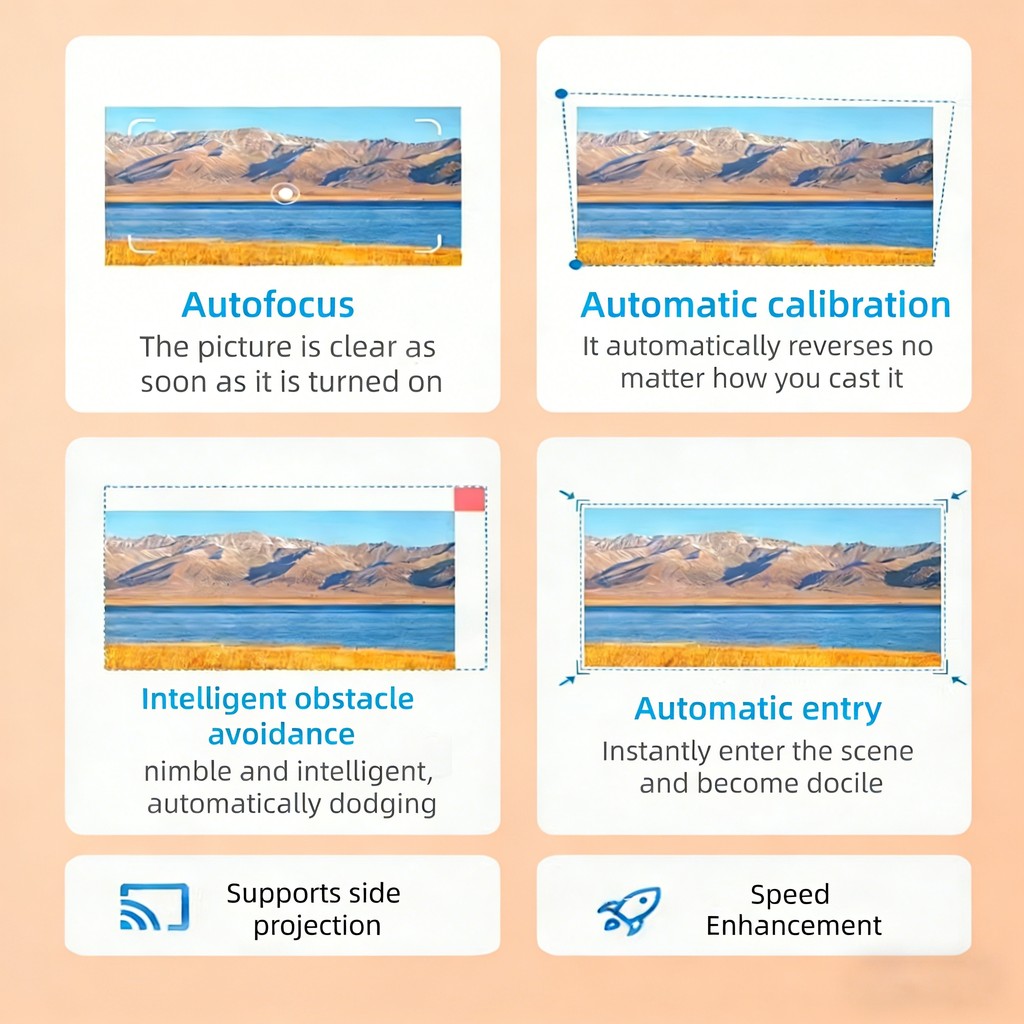 Autofocus
The picture is clear as soon as it is turned on

Automatic calibration
It automatically reverses no matter how you cast it

Intelligent obstacle avoidance
nimble and intelligent, automatically dodging

Automatic entry
Instantly enter the scene and become docile

Supports side projection

Speed Enhancement